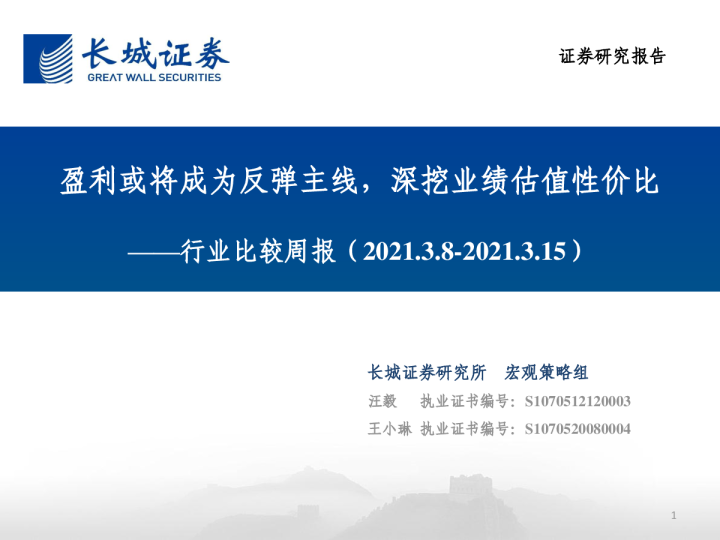 长城证券
GREAT WALL SECURITIES

证券研究报告

盈利或将成为反弹主线，深挖业绩估值性价比

——行业比较周报（2021.3.8-2021.3.15）

长城证券研究所 宏观策略组
汪毅 执业证书编号：S1070512120003
王小琳 执业证书编号：S1070520080004

1